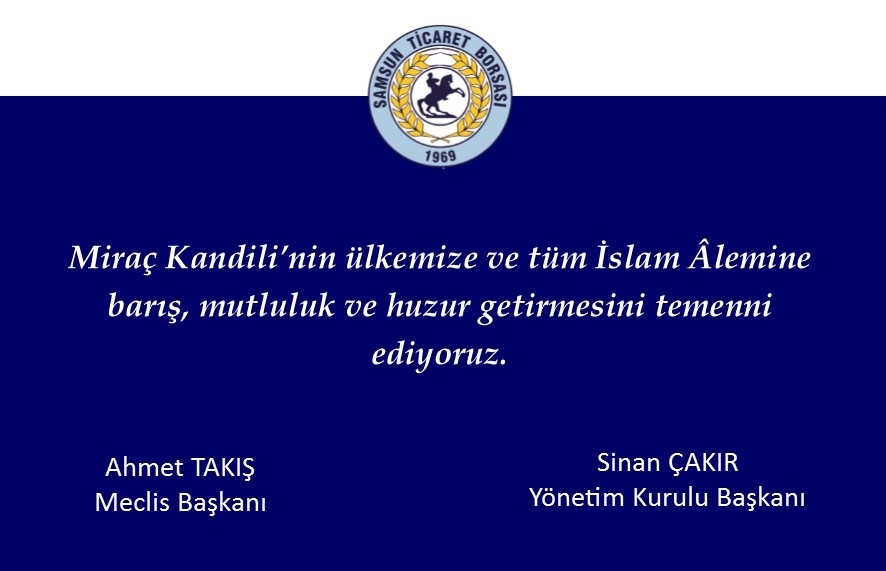 SAMSUN TİCARET BORSASI
1969

Miraç Kandili'nin ülkemize ve tüm İslam Âlemine barış, mutluluk ve huzur getirmesini temenni ediyoruz.

Ahmet TAKIŞ
Meclis Başkanı

Sinan ÇAKIR
Yönetim Kurulu Başkanı